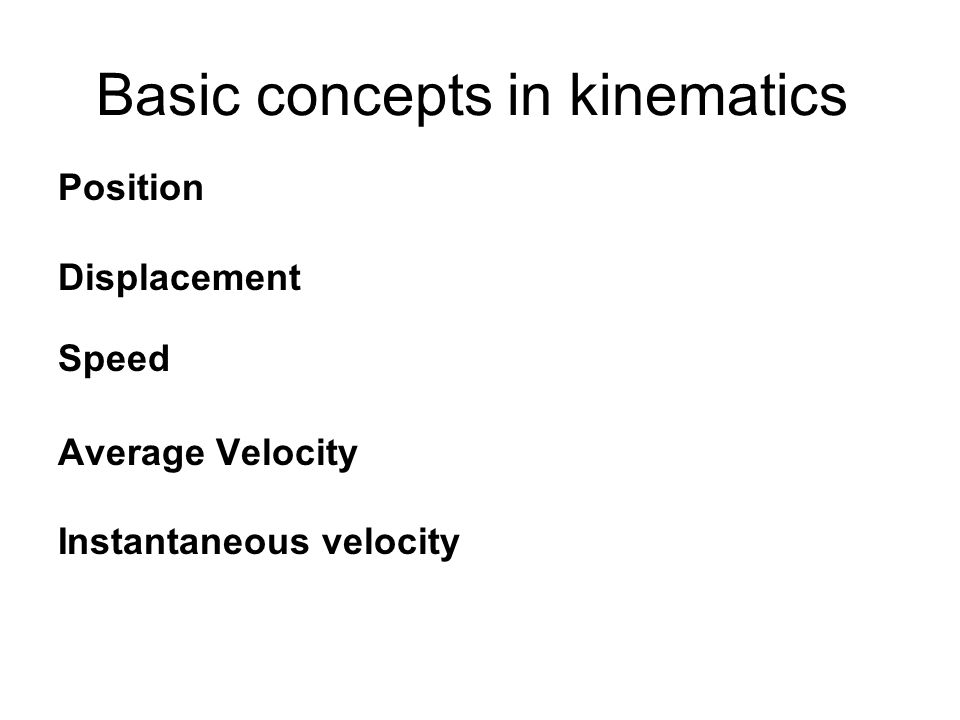 Basic concepts in kinematics

Position

Displacement

Speed

Average Velocity

Instantaneous velocity